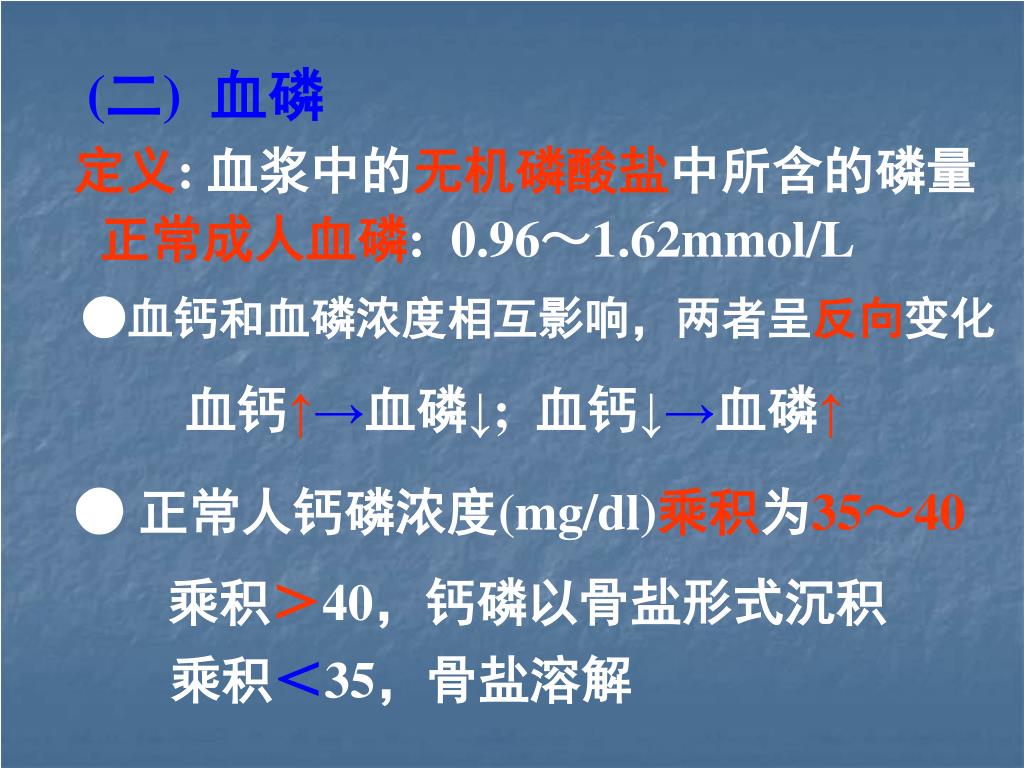 (二) 血磷

定义: 血浆中的无机磷酸盐中所含的磷量

正常成人血磷: 0.96～1.62mmol/L

●血钙和血磷浓度相互影响，两者呈反向变化

血钙↑→血磷↓; 血钙↓→血磷↑

● 正常人钙磷浓度(mg/dl)乘积为35～40

乘积＞40，钙磷以骨盐形式沉积

乘积＜35，骨盐溶解